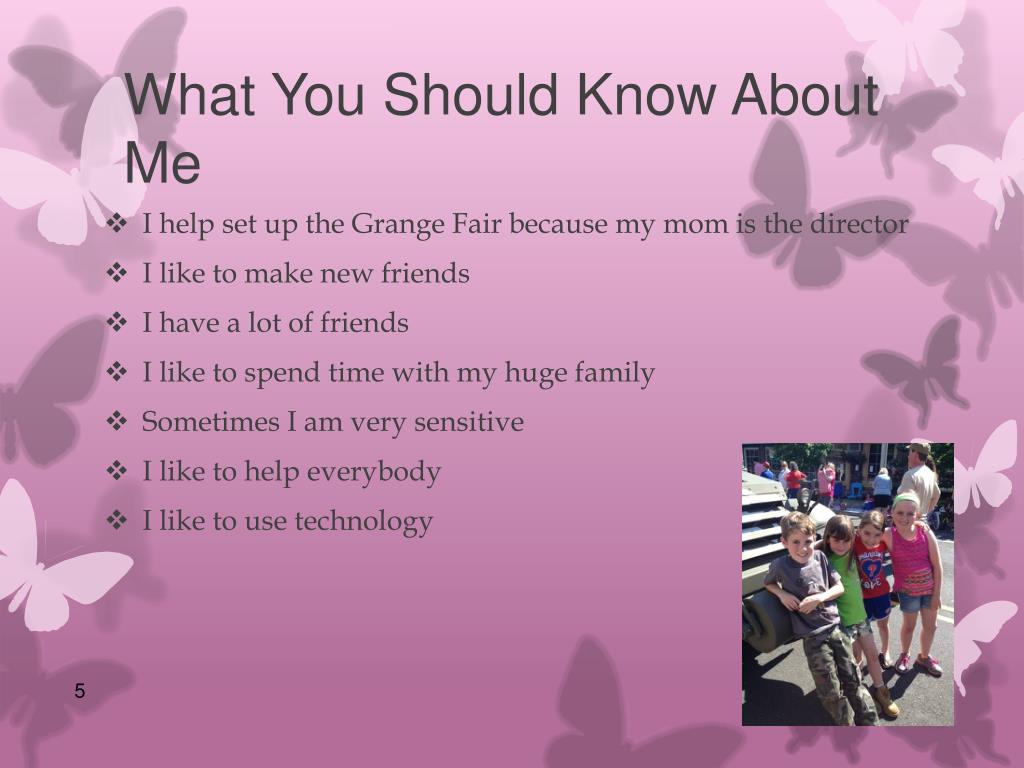 What You Should Know About Me

❖ I help set up the Grange Fair because my mom is the director
❖ I like to make new friends
❖ I have a lot of friends
❖ I like to spend time with my huge family
❖ Sometimes I am very sensitive
❖ I like to help everybody
❖ I like to use technology

5